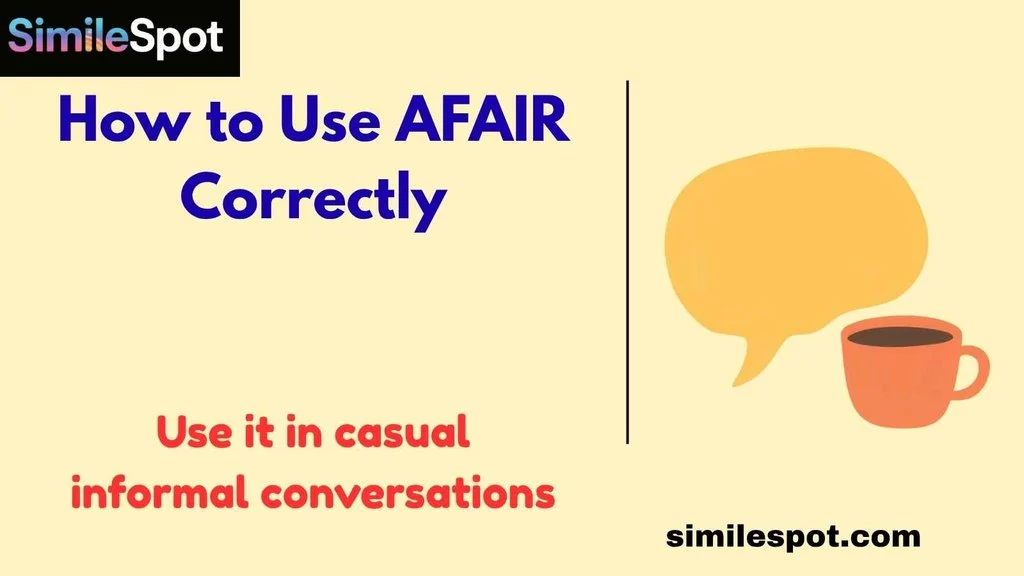 SimileSpot

How to Use AFAIR Correctly

Use it in casual informal conversations

similespot.com